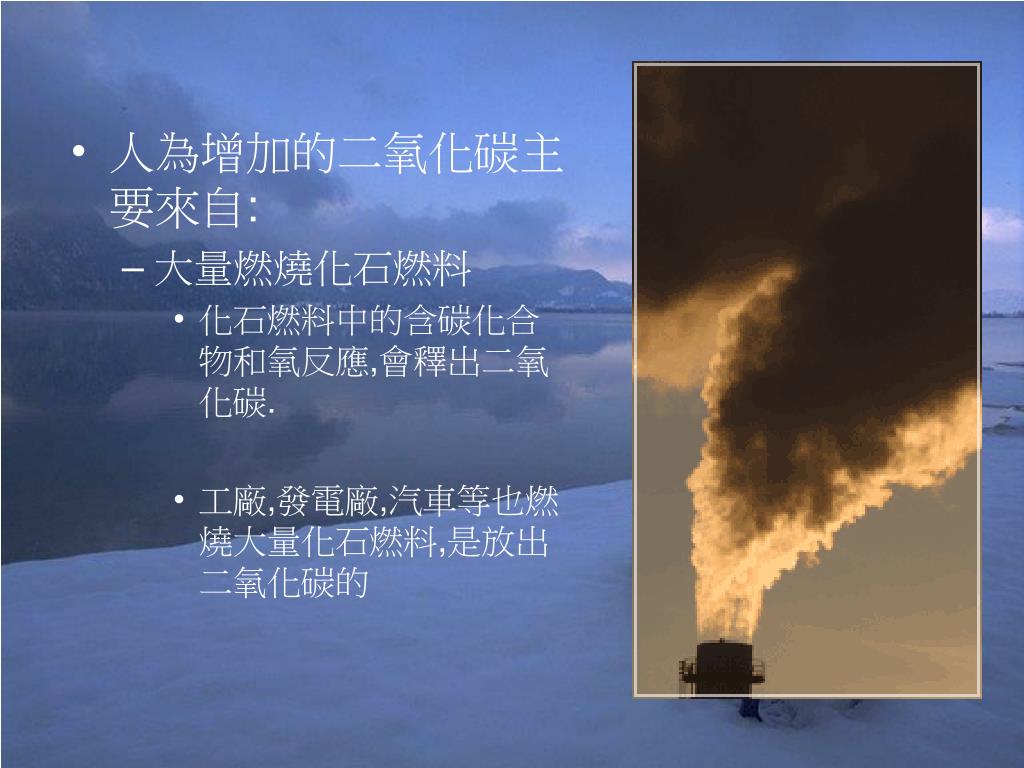 • 人為增加的二氧化碳主要來自:
– 大量燃燒化石燃料
• 化石燃料中的含碳化合物和氧反應,會釋出二氧化碳.

• 工廠,發電廠,汽車等也燃燒大量化石燃料,是放出二氧化碳的